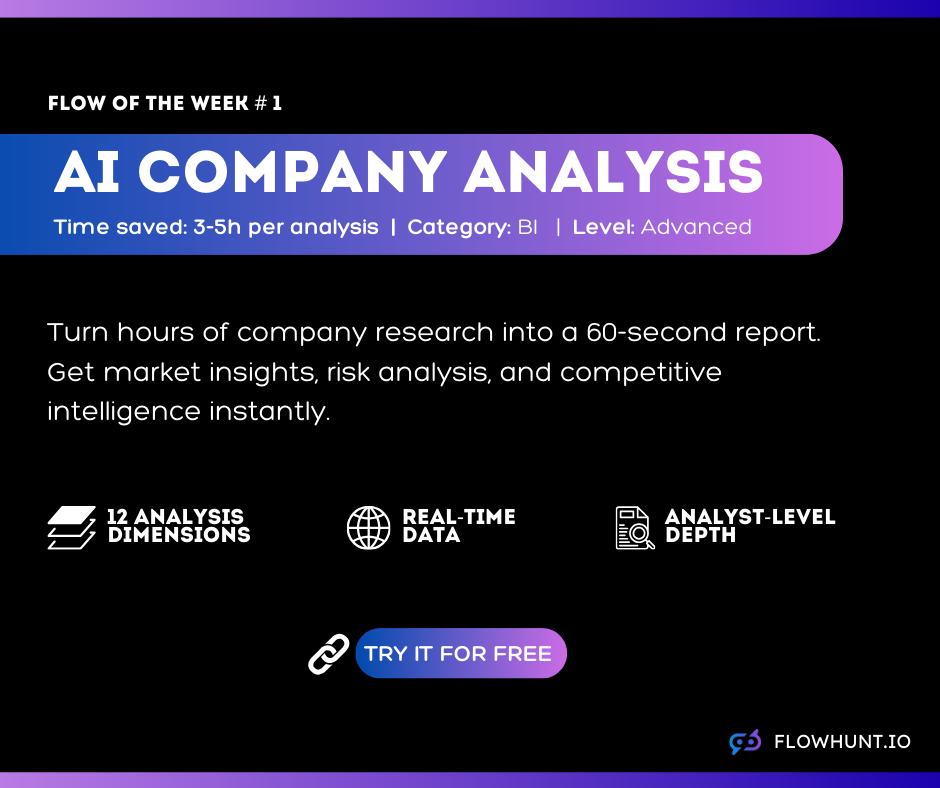 FLOW OF THE WEEK # 1

AI COMPANY ANALYSIS

Time saved: 3-5h per analysis | Category: BI | Level: Advanced

Turn hours of company research into a 60-second report. Get market insights, risk analysis, and competitive intelligence instantly.

12 ANALYSIS DIMENSIONS

REAL-TIME DATA

ANALYST-LEVEL DEPTH

TRY IT FOR FREE

FLOWHUNT.IO